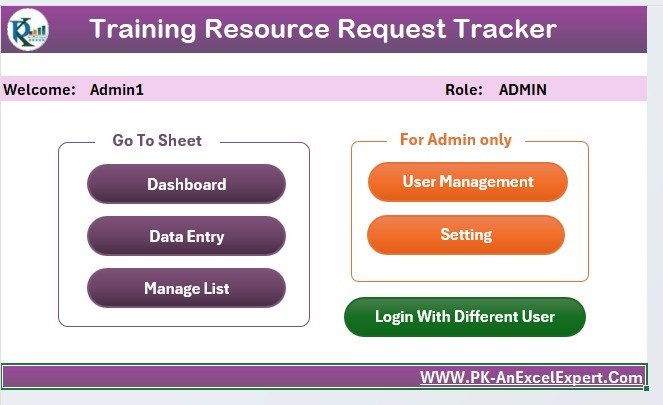 Training Resource Request Tracker

Welcome: Admin1

Role: ADMIN

Go To Sheet

Dashboard

Data Entry

Manage List

For Admin only

User Management

Setting

Login With Different User

WWW.PK-AnExcelExpert.Com